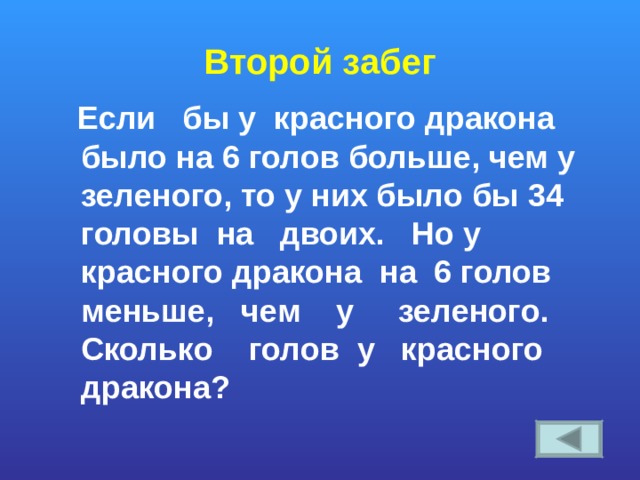 Второй забег

Если бы у красного дракона было на 6 голов больше, чем у зеленого, то у них было бы 34 головы на двоих. Но у красного дракона на 6 голов меньше, чем у зеленого. Сколько голов у красного дракона?